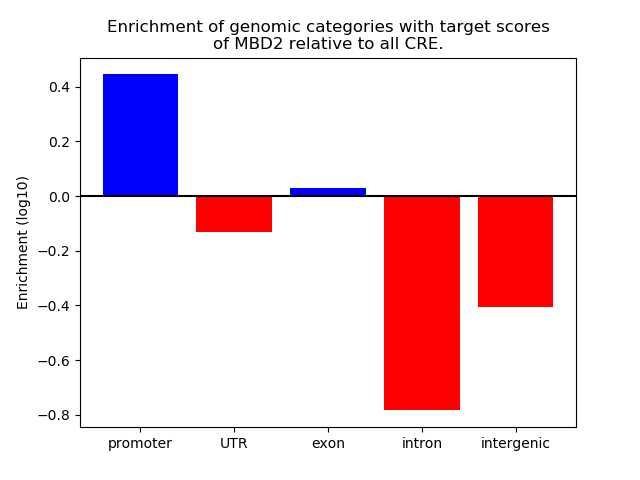 Enrichment of genomic categories with target scores of MBD2 relative to all CRE.

Enrichment (log10)

0.4
0.2
0.0
−0.2
−0.4
−0.6
−0.8

promoter
UTR
exon
intron
intergenic